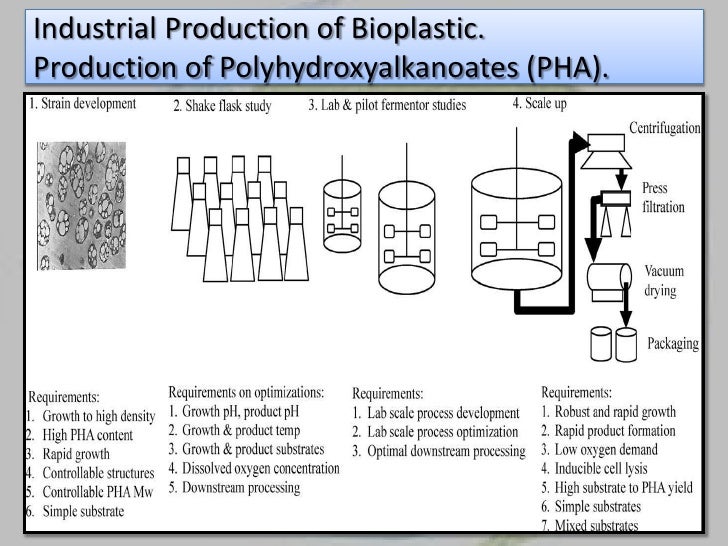 Industrial Production of Bioplastic.
Production of Polyhydroxyalkanoates (PHA).

1. Strain development

2. Shake flask study

3. Lab & pilot fermentor studies

4. Scale up

Centrifugation

Press filtration

Vacuum drying

Packaging

Requirements:
1. Growth to high density
2. High PHA content
3. Rapid growth
4. Controllable structures
5. Controllable PHA Mw
6. Simple substrate

Requirements on optimizations:
1. Growth pH, product pH
2. Growth & product temp
3. Growth & product substrates
4. Dissolved oxygen concentration
5. Downstream processing

Requirements:
1. Lab scale process development
2. Lab scale process optimization
3. Optimal downstream processing

Requirements:
1. Robust and rapid growth
2. Rapid product formation
3. Low oxygen demand
4. Inducible cell lysis
5. High substrate to PHA yield
6. Simple substrates
7. Mixed substrates